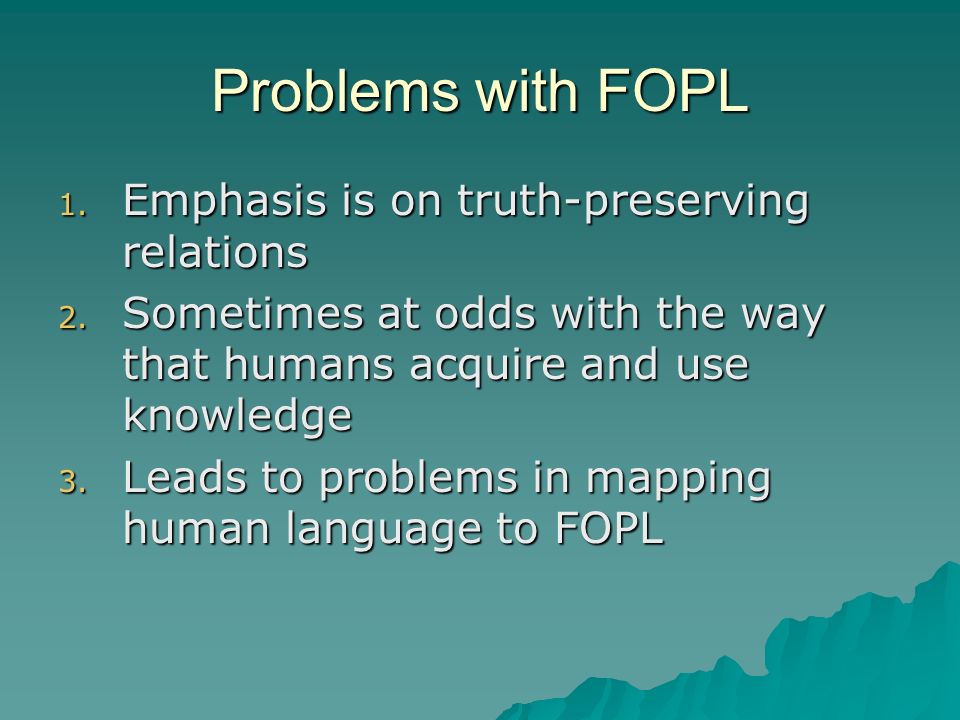 Problems with FOPL

1. Emphasis is on truth-preserving relations
2. Sometimes at odds with the way that humans acquire and use knowledge
3. Leads to problems in mapping human language to FOPL